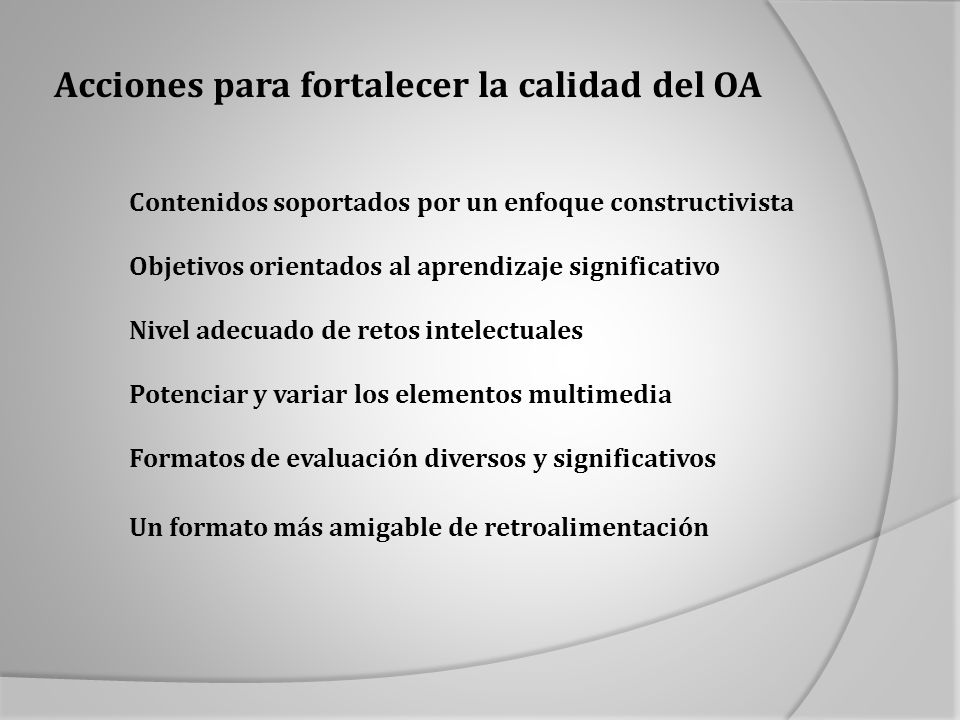 Acciones para fortalecer la calidad del OA

Contenidos soportados por un enfoque constructivista

Objetivos orientados al aprendizaje significativo

Nivel adecuado de retos intelectuales

Potenciar y variar los elementos multimedia

Formatos de evaluación diversos y significativos

Un formato más amigable de retroalimentación